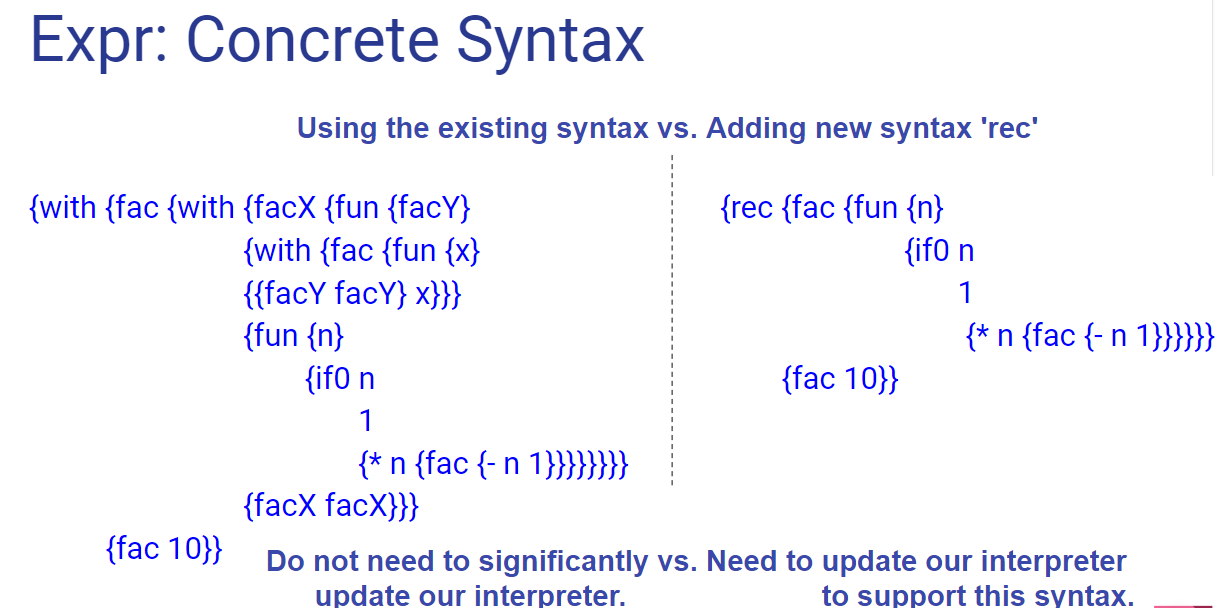 Expr: Concrete Syntax

Using the existing syntax vs. Adding new syntax 'rec'

{with {fac {with {facX {fun {facY}
{with {fac {fun {x}
{{facY facY} x}}}
{fun {n}
{if0 n
1
{* n {fac {- n 1}}}}}}}}
{facX facX}}}
{fac 10}}

{rec {fac {fun {n}
{if0 n
1
{* n {fac {- n 1}}}}}}
{fac 10}}

Do not need to significantly update our interpreter. vs. Need to update our interpreter to support this syntax.